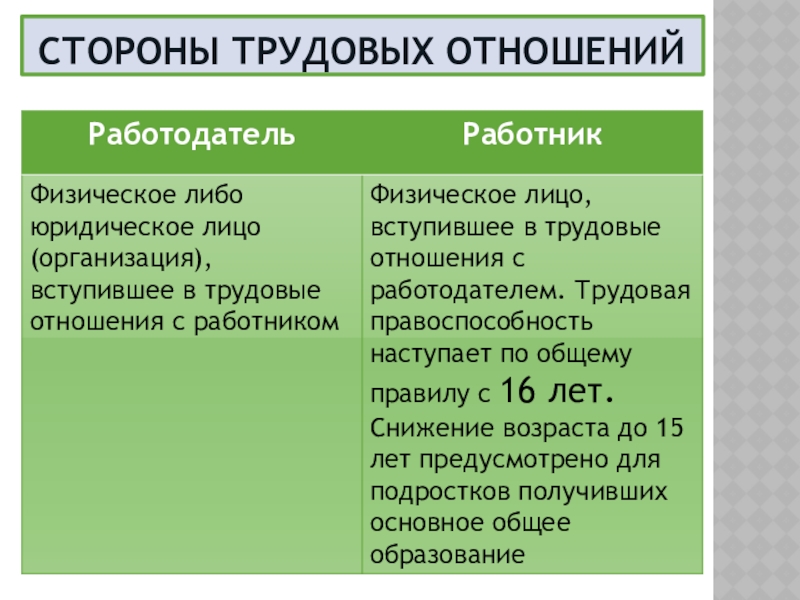 СТОРОНЫ ТРУДОВЫХ ОТНОШЕНИЙ

| Работодатель | Работник |
|---|---|
| Физическое либо юридическое лицо (организация), вступившее в трудовые отношения с работником | Физическое лицо, вступившее в трудовые отношения с работодателем. Трудовая правоспособность наступает по общему правилу с 16 лет. Снижение возраста до 15 лет предусмотрено для подростков получивших основное общее образование |